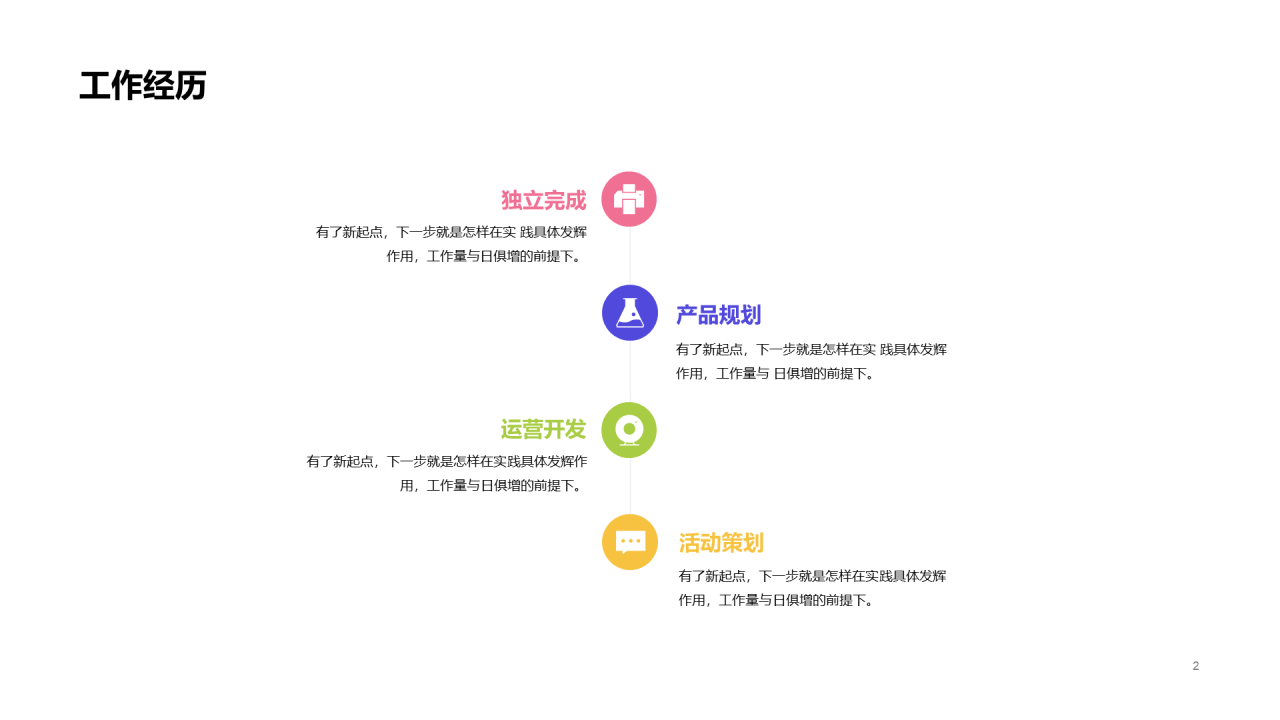 工作经历

独立完成
有了新起点，下一步就是怎样在实 践具体发挥作用，工作量与日俱增的前提下。

产品规划
有了新起点，下一步就是怎样在实 践具体发挥作用，工作量与 日俱增的前提下。

运营开发
有了新起点，下一步就是怎样在实践具体发挥作用，工作量与日俱增的前提下。

活动策划
有了新起点，下一步就是怎样在实践具体发挥作用，工作量与日俱增的前提下。

2